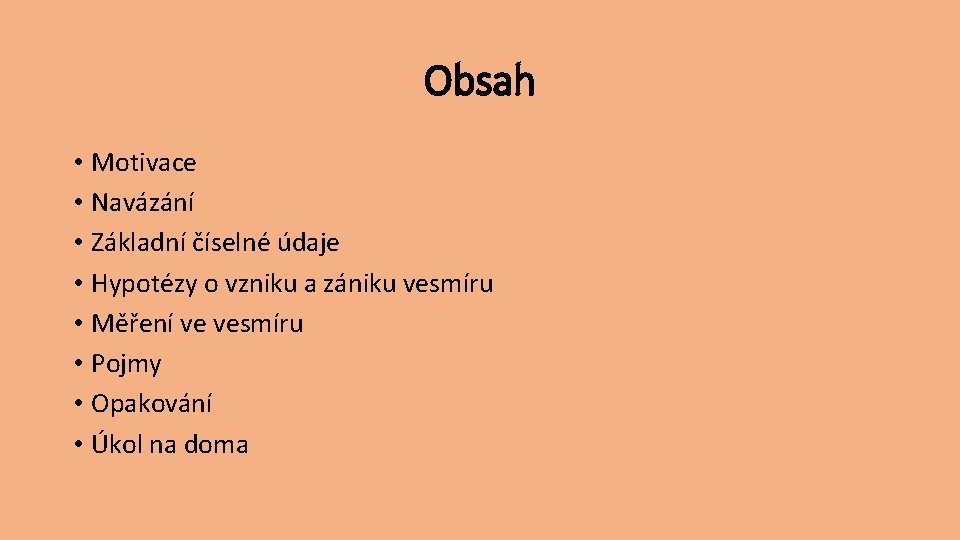 Obsah

• Motivace
• Navázání
• Základní číselné údaje
• Hypotézy o vzniku a zániku vesmíru
• Měření ve vesmíru
• Pojmy
• Opakování
• Úkol na doma